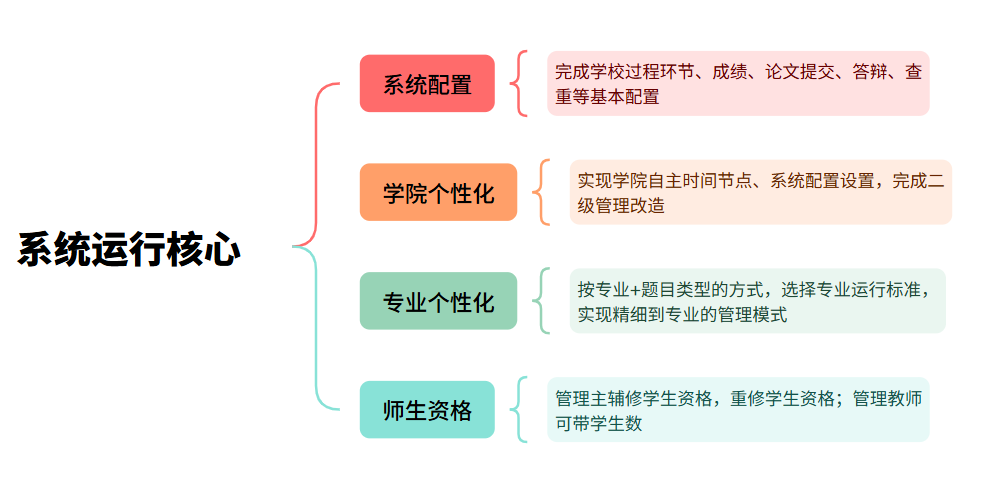 系统运行核心

系统配置

完成学校过程环节、成绩、论文提交、答辩、查重等基本配置

学院个性化

实现学院自主时间节点、系统配置设置，完成二级管理改造

专业个性化

按专业+题目类型的方式，选择专业运行标准，实现精细到专业的管理模式

师生资格

管理主辅修学生资格，重修学生资格；管理教师可带学生数